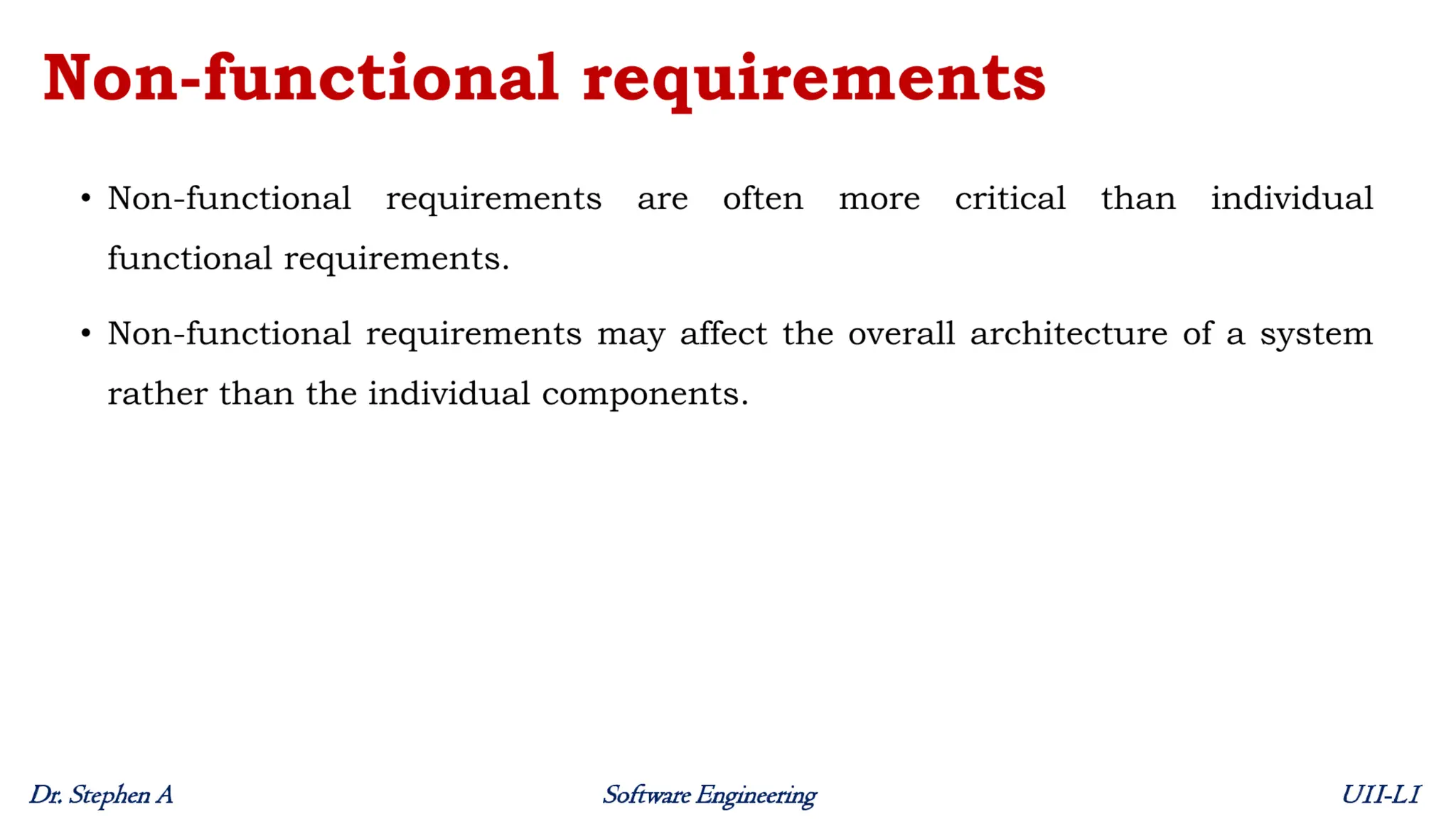 Non-functional requirements

• Non-functional requirements are often more critical than individual functional requirements.

• Non-functional requirements may affect the overall architecture of a system rather than the individual components.

Dr. Stephen A

Software Engineering

UII-LI